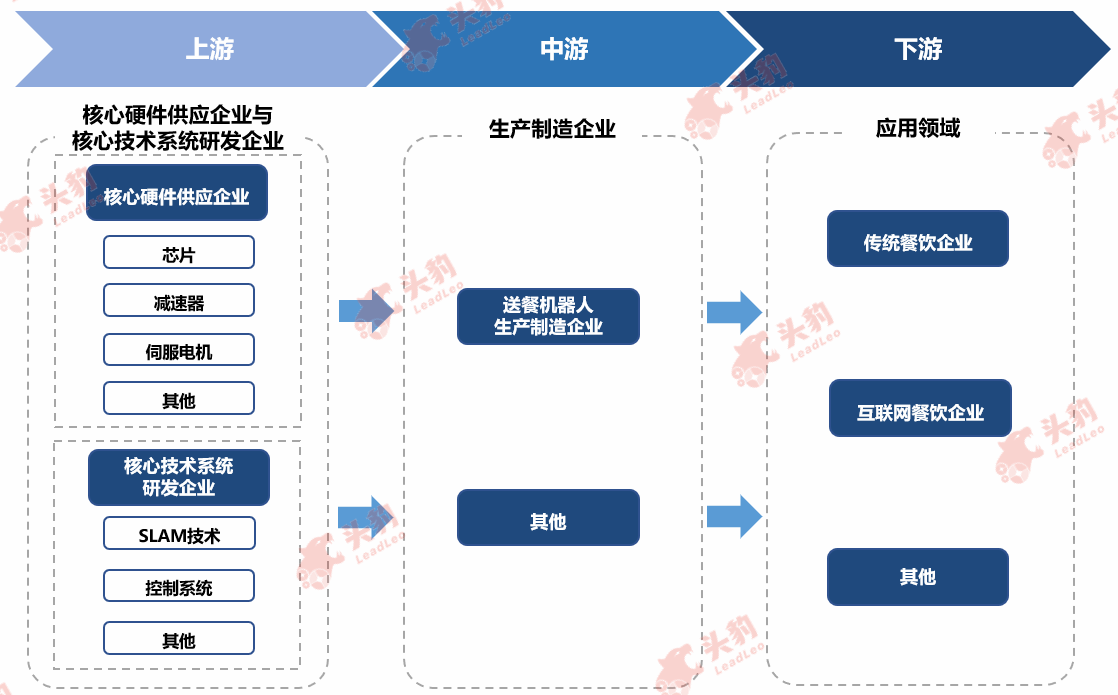 上游

中游

下游

核心硬件供应企业与核心技术系统研发企业

核心硬件供应企业

芯片

减速器

伺服电机

其他

核心技术系统研发企业

SLAM技术

控制系统

其他

生产制造企业

送餐机器人生产制造企业

其他

应用领域

传统餐饮企业

互联网餐饮企业

其他

头豹 LeadLeo